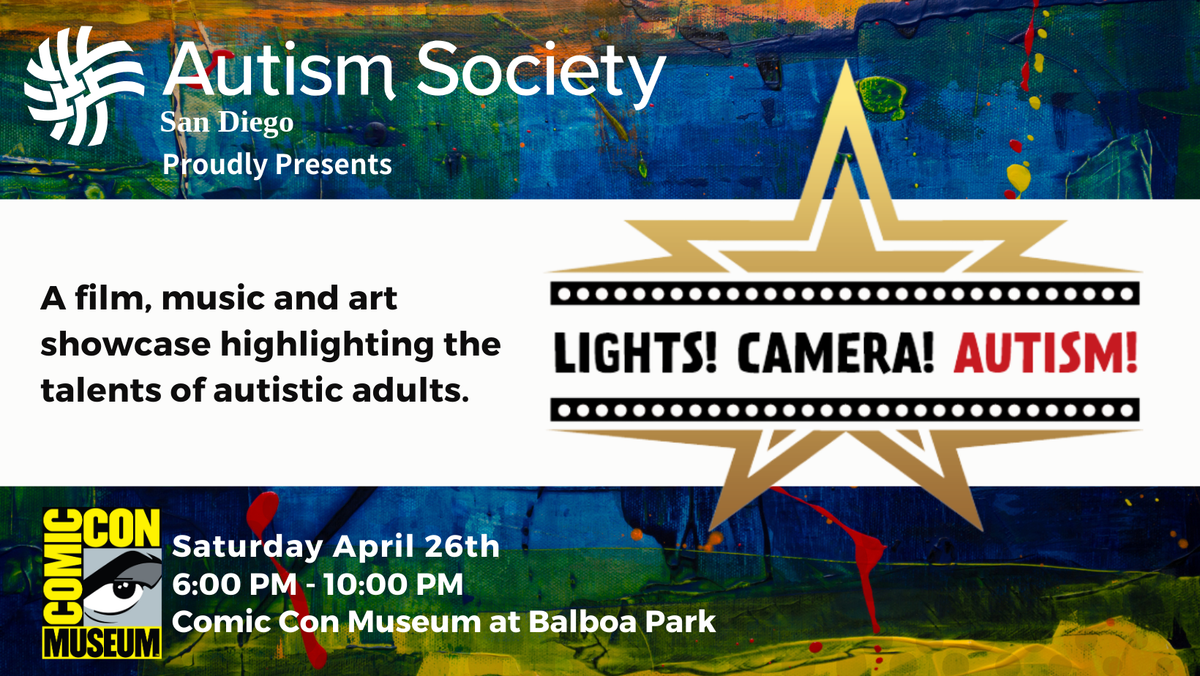 Autism Society
San Diego
Proudly Presents

A film, music and art showcase highlighting the talents of autistic adults.

LIGHTS! CAMERA! AUTISM!

COMIC CON MUSEUM

Saturday April 26th
6:00 PM - 10:00 PM
Comic Con Museum at Balboa Park